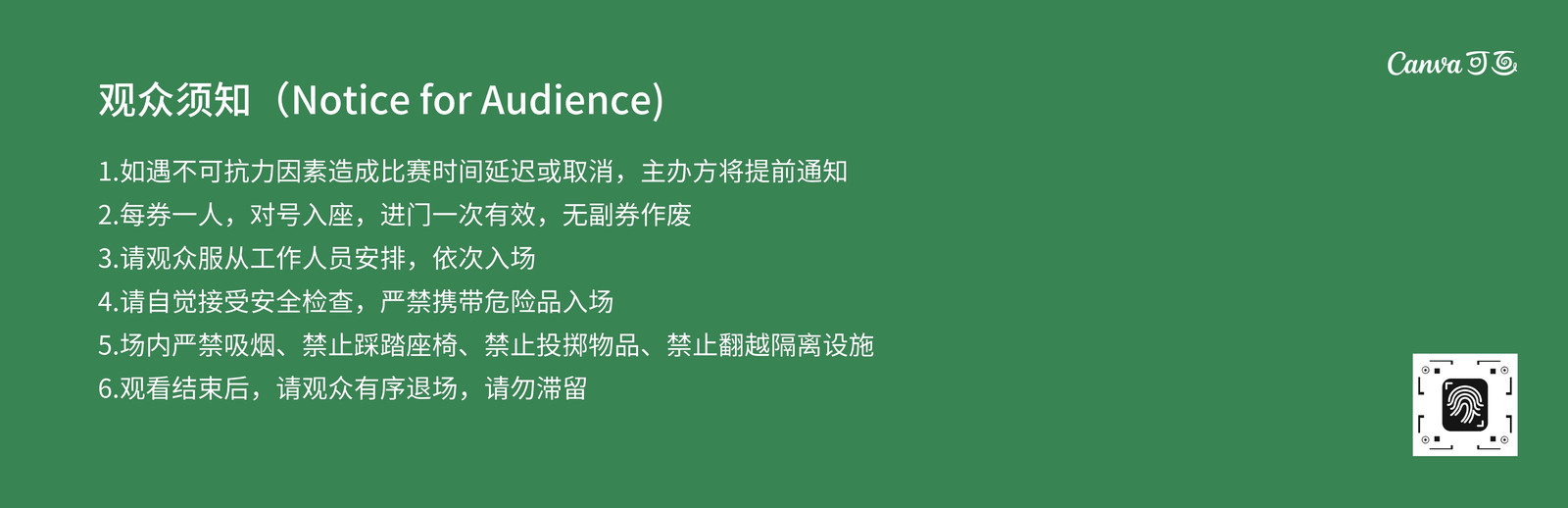 Canva 可画

观众须知（Notice for Audience)

1.如遇不可抗力因素造成比赛时间延迟或取消，主办方将提前通知
2.每券一人，对号入座，进门一次有效，无副券作废
3.请观众服从工作人员安排，依次入场
4.请自觉接受安全检查，严禁携带危险品入场
5.场内严禁吸烟、禁止踩踏座椅、禁止投掷物品、禁止翻越隔离设施
6.观看结束后，请观众有序退场，请勿滞留